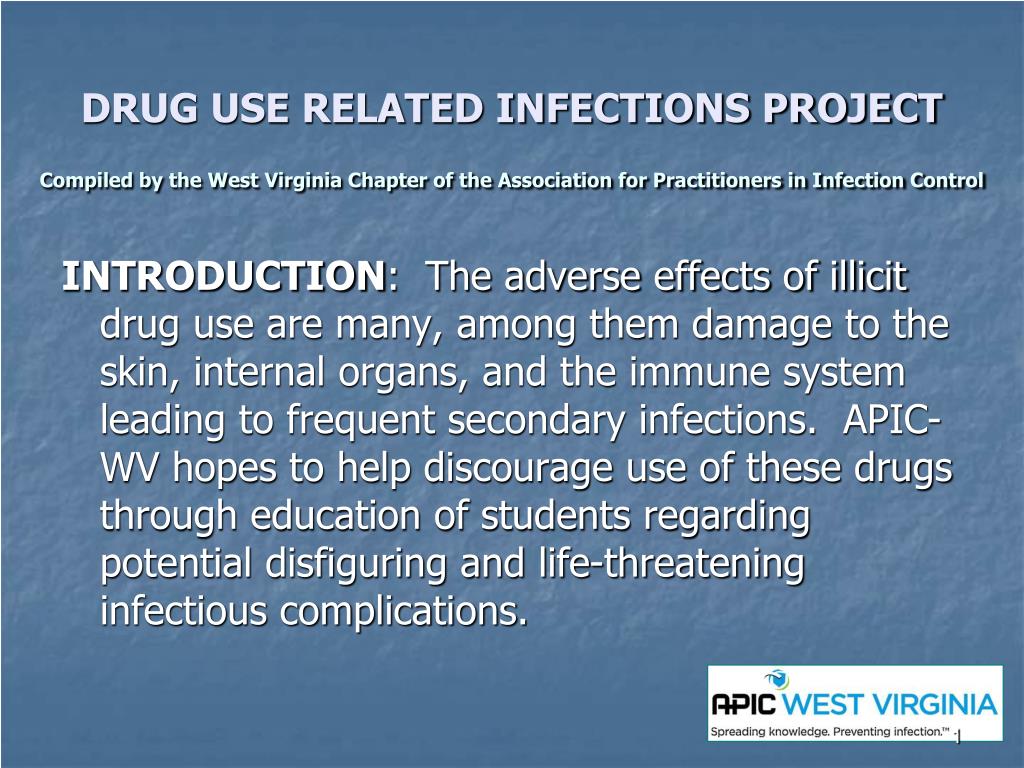 DRUG USE RELATED INFECTIONS PROJECT

Compiled by the West Virginia Chapter of the Association for Practitioners in Infection Control

INTRODUCTION: The adverse effects of illicit drug use are many, among them damage to the skin, internal organs, and the immune system leading to frequent secondary infections. APIC-WV hopes to help discourage use of these drugs through education of students regarding potential disfiguring and life-threatening infectious complications.

APIC WEST VIRGINIA
Spreading knowledge. Preventing infection.™

1